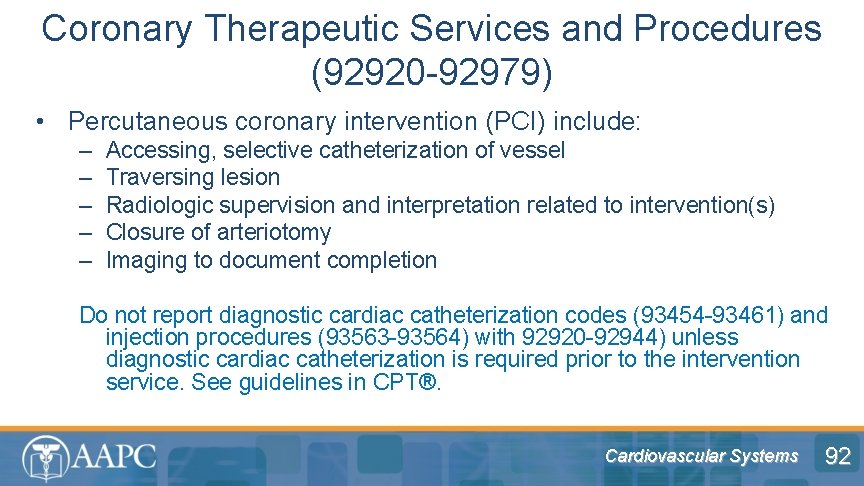 Coronary Therapeutic Services and Procedures (92920-92979)

• Percutaneous coronary intervention (PCI) include:
– Accessing, selective catheterization of vessel
– Traversing lesion
– Radiologic supervision and interpretation related to intervention(s)
– Closure of arteriotomy
– Imaging to document completion

Do not report diagnostic cardiac catheterization codes (93454-93461) and injection procedures (93563-93564) with 92920-92944) unless diagnostic cardiac catheterization is required prior to the intervention service. See guidelines in CPT®.

AAPC

Cardiovascular Systems

92